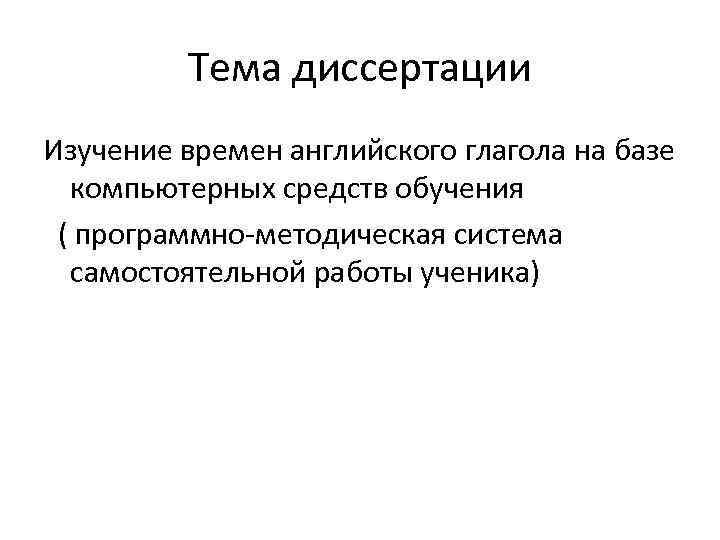 Тема диссертации

Изучение времен английского глагола на базе компьютерных средств обучения

( программно-методическая система самостоятельной работы ученика)